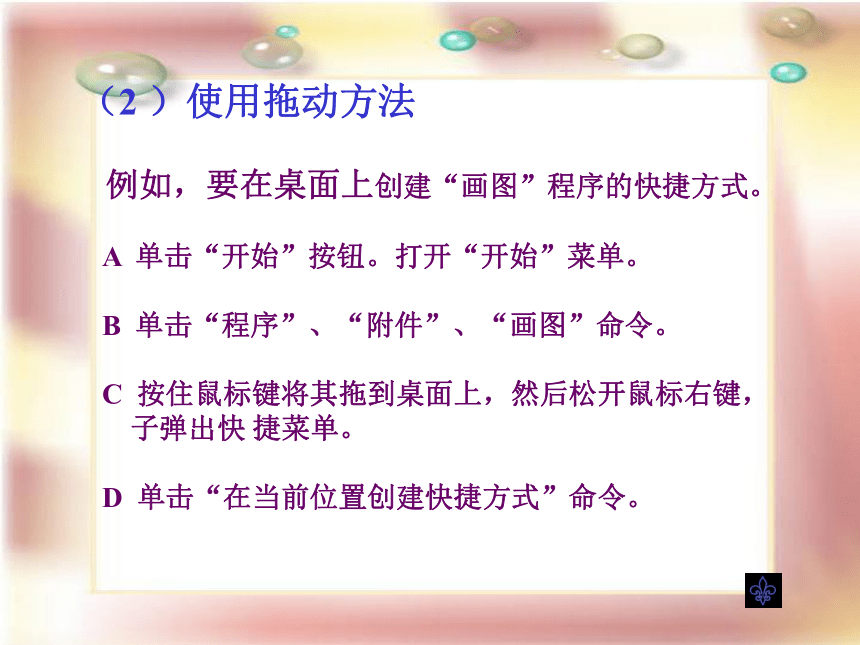 （2 ）使用拖动方法

例如，要在桌面上创建“画图”程序的快捷方式。

A 单击“开始”按钮。打开“开始”菜单。

B 单击“程序”、“附件”、“画图”命令。

C 按住鼠标键将其拖到桌面上，然后松开鼠标右键，子弹出快 捷菜单。

D 单击“在当前位置创建快捷方式”命令。